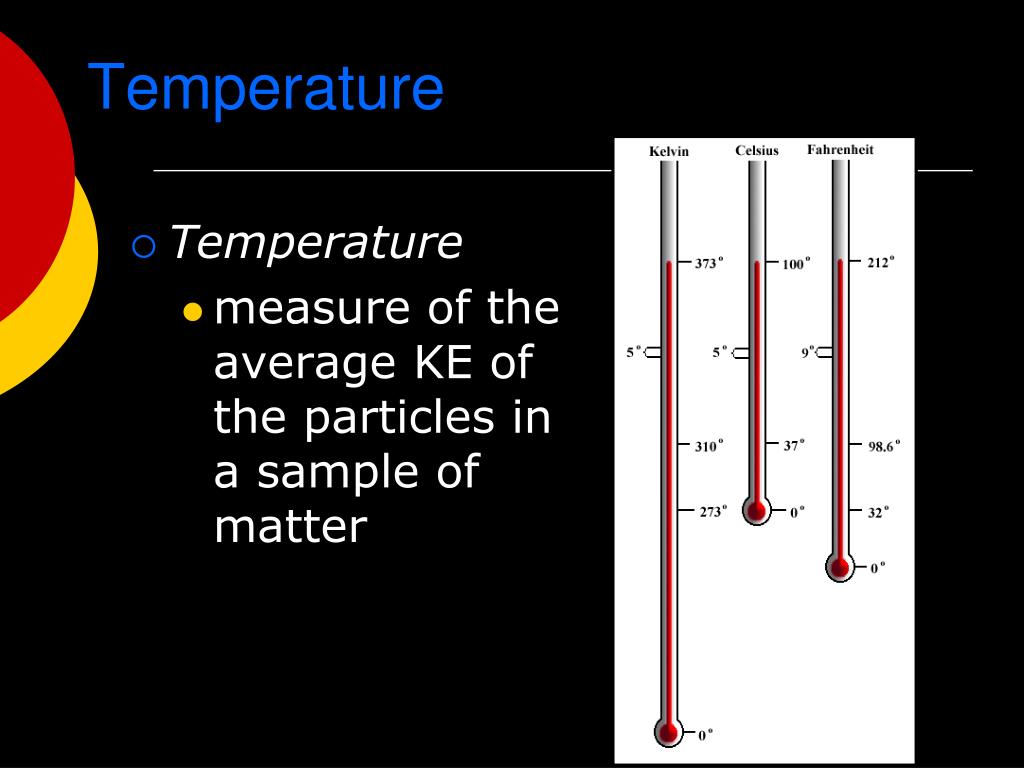 Temperature

Temperature

measure of the average KE of the particles in a sample of matter

Kelvin
Celsius
Fahrenheit
373°
100°
212°
5°
5°
9°
310°
37°
98.6°
273°
0°
32°
0°
0°